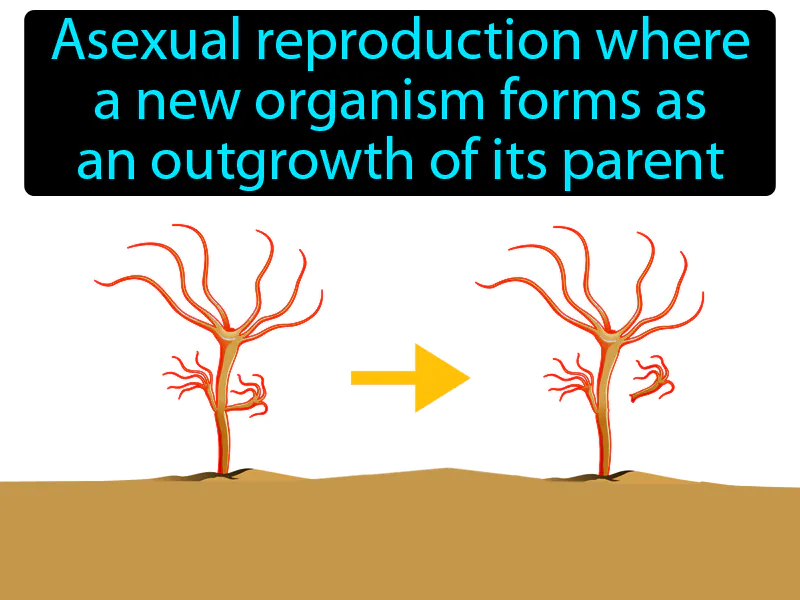 Asexual reproduction where a new organism forms as an outgrowth of its parent